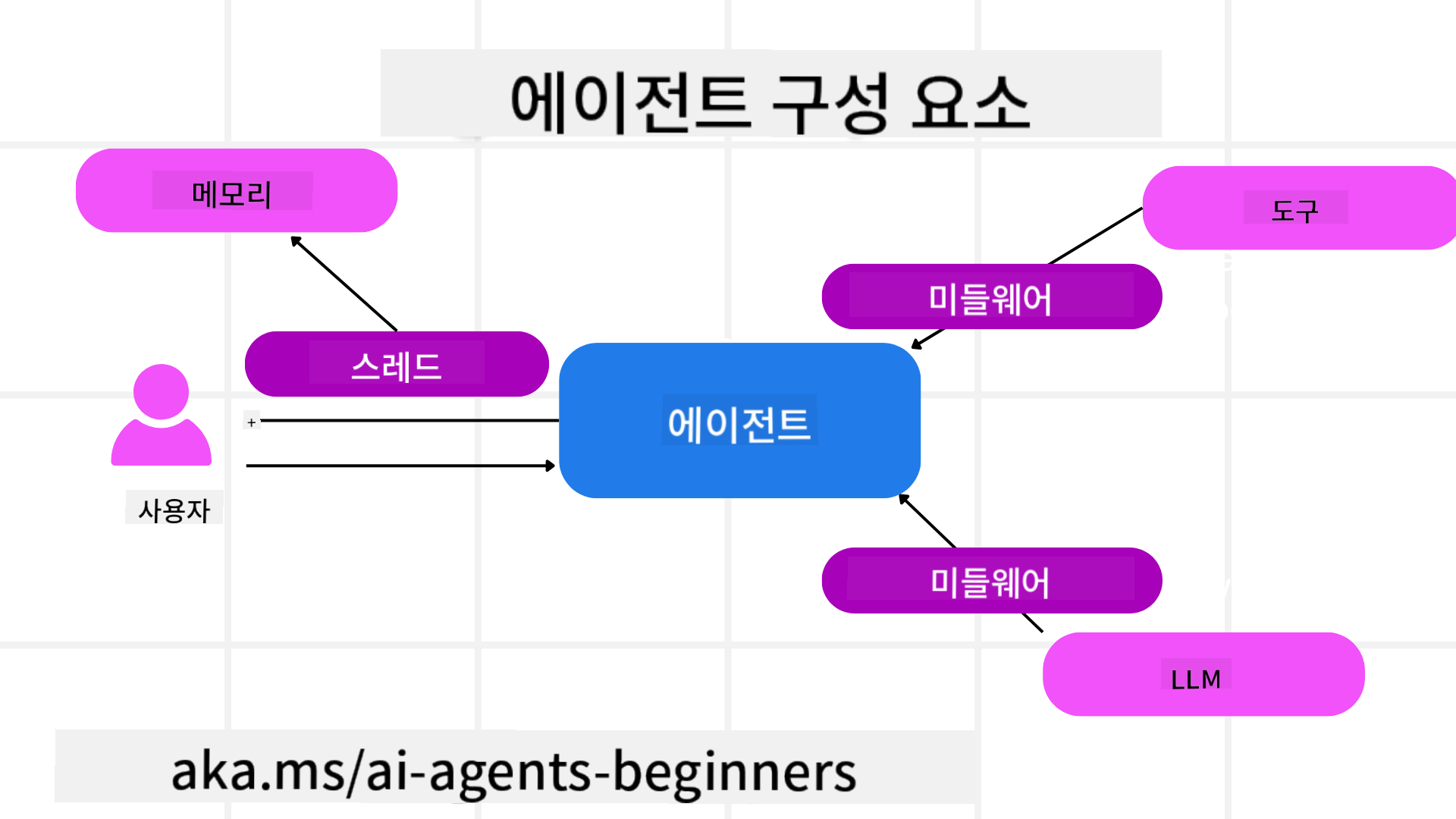 에이전트 구성 요소

메모리

도구

미들웨어

스레드

에이전트

+

사용자

미들웨어

LLM

aka.ms/ai-agents-beginners